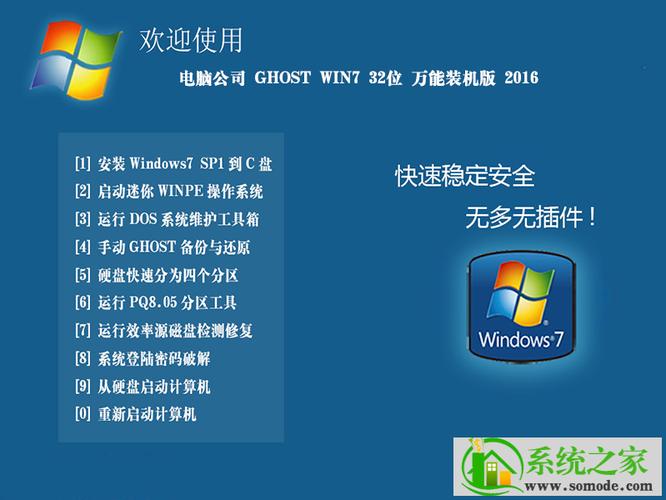 欢迎使用

电脑公司 GHOST WIN7 32位 万能装机版 2016

[1] 安装 Windows7 SP1 到 C 盘
[2] 启动迷你 WINPE 操作系统
[3] 运行 DOS 系统维护工具箱
[4] 手动 GHOST 备份与还原
[5] 硬盘快速分为四个分区
[6] 运行 PQ8.05 分区工具
[7] 运行效率源磁盘检测修复
[8] 系统登陆密码破解
[9] 从硬盘启动计算机
[0] 重新启动计算机

快速稳定安全

无多无插件！

Windows 7

系统之家
www.somode.com